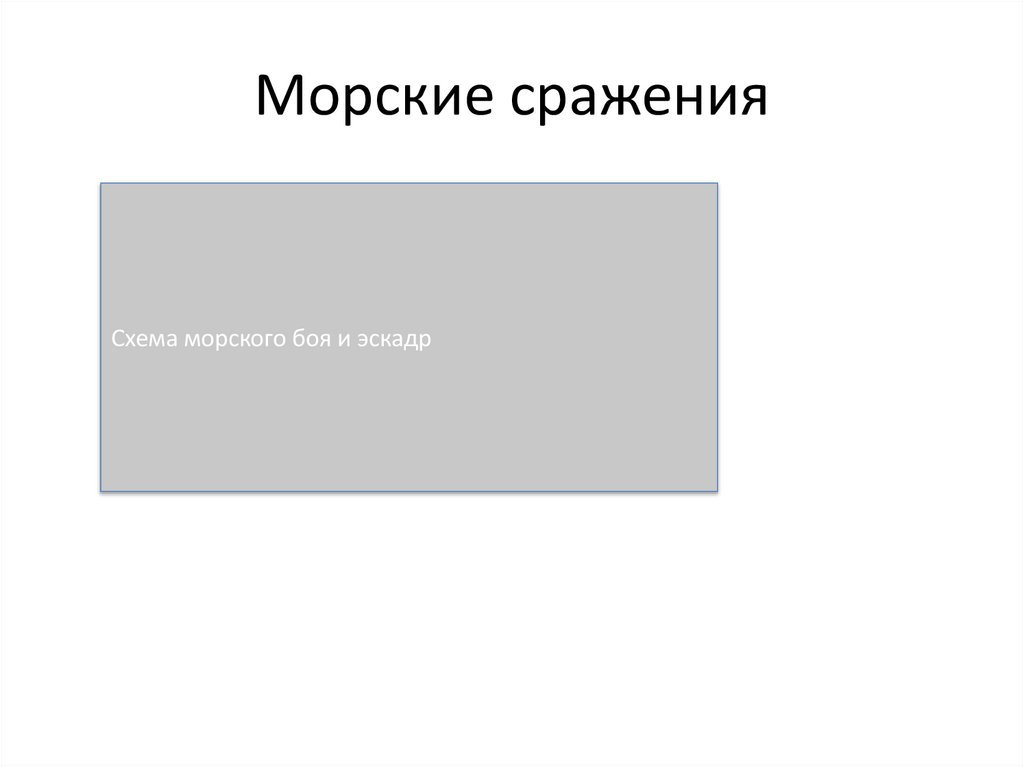 Морские сражения

Схема морского боя и эскадр